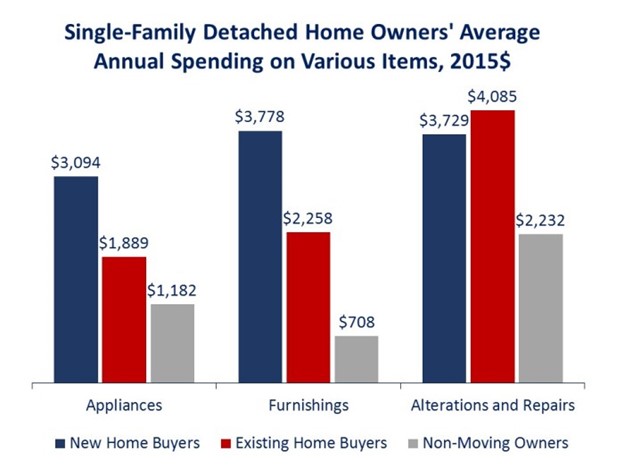 Single-Family Detached Home Owners' Average Annual Spending on Various Items, 2015$

$3,094
$1,889
$1,182
$3,778
$2,258
$708
$3,729
$4,085
$2,232

Appliances
Furnishings
Alterations and Repairs

New Home Buyers
Existing Home Buyers
Non-Moving Owners